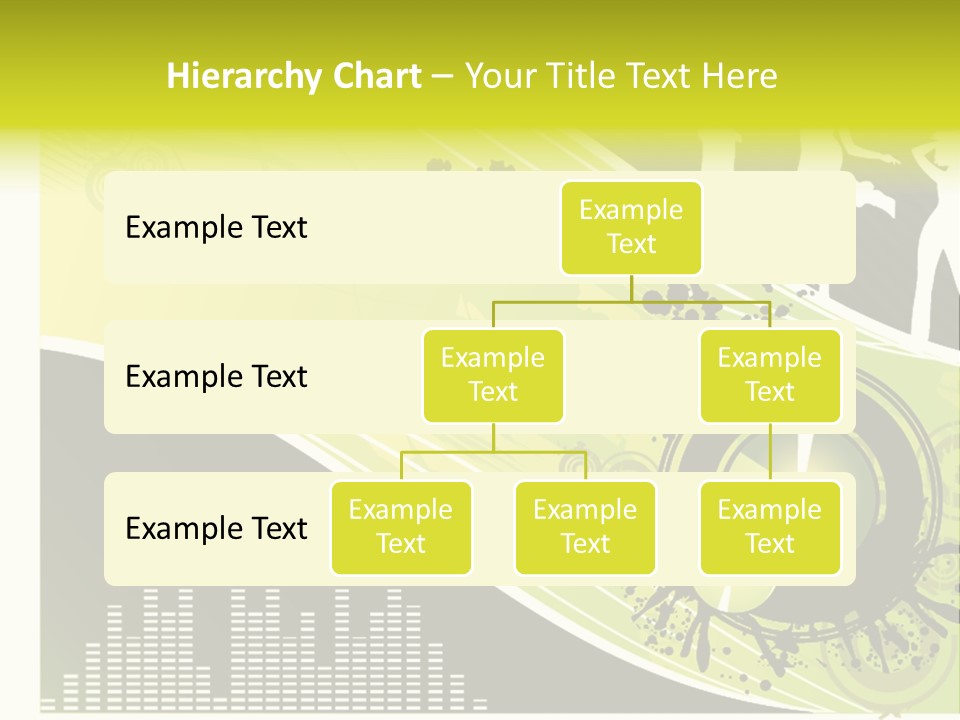 Hierarchy Chart – Your Title Text Here

Example Text

Example Text

Example Text

Example Text

Example Text

Example Text

Example Text

Example Text

Example Text